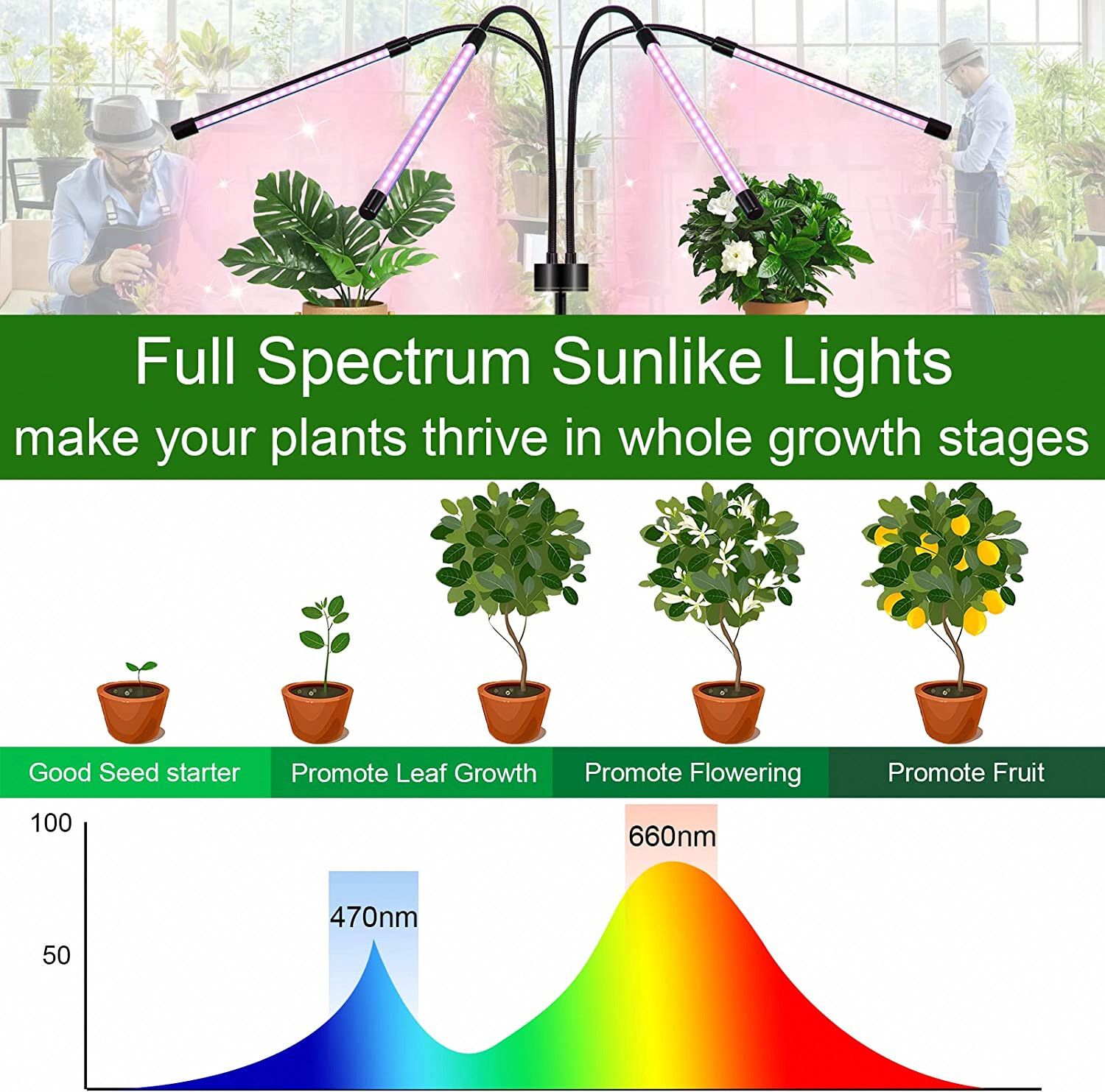 Full Spectrum Sunlike Lights
make your plants thrive in whole growth stages

Good Seed starter
Promote Leaf Growth
Promote Flowering
Promote Fruit

100
50
470nm
660nm